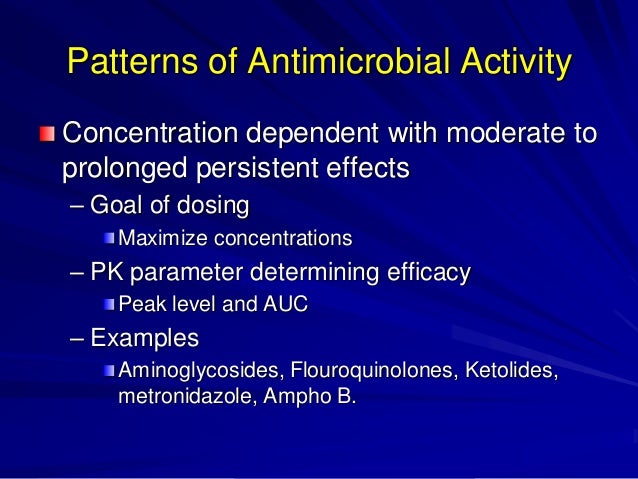 Patterns of Antimicrobial Activity

Concentration dependent with moderate to prolonged persistent effects

– Goal of dosing

Maximize concentrations

– PK parameter determining efficacy

Peak level and AUC

– Examples

Aminoglycosides, Flouroquinolones, Ketolides, metronidazole, Ampho B.